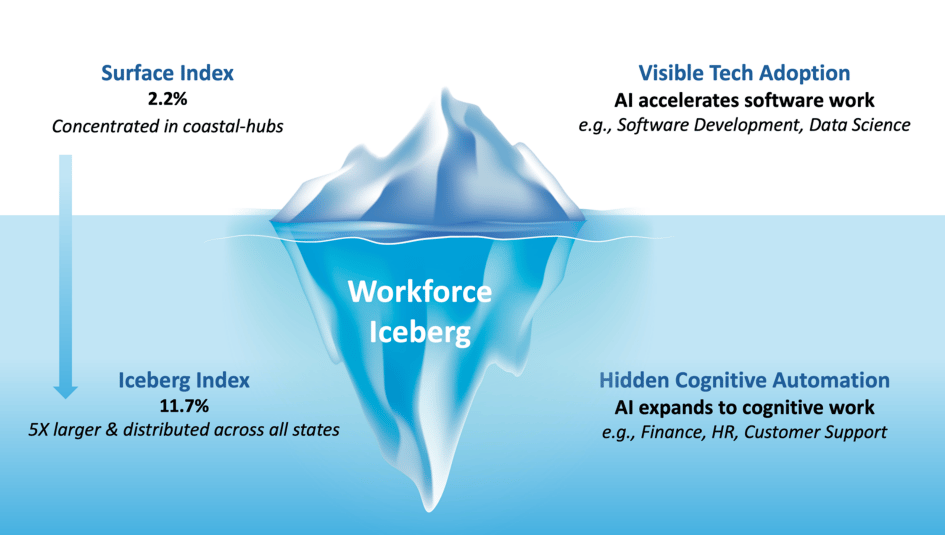 Surface Index
2.2%
Concentrated in coastal-hubs

Visible Tech Adoption
AI accelerates software work
e.g., Software Development, Data Science

Workforce Iceberg

Iceberg Index
11.7%
5X larger & distributed across all states

Hidden Cognitive Automation
AI expands to cognitive work
e.g., Finance, HR, Customer Support